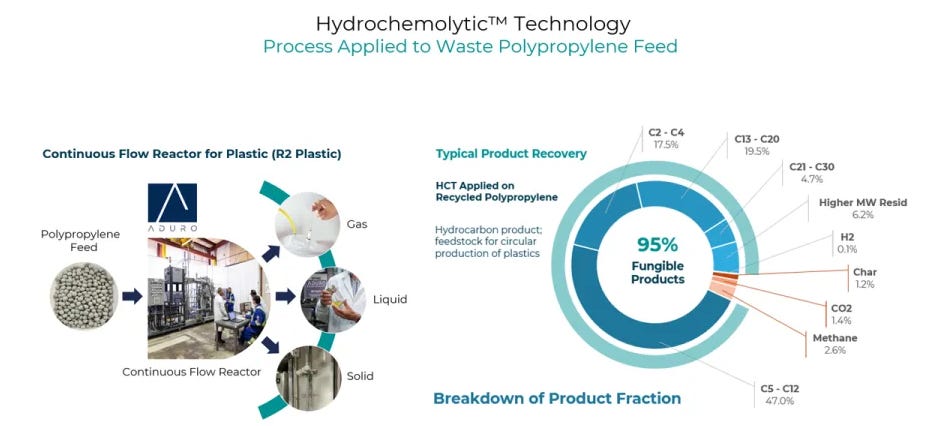 Hydrochemolytic™ Technology
Process Applied to Waste Polypropylene Feed

Continuous Flow Reactor for Plastic (R2 Plastic)

ADURO

Polypropylene Feed

Gas

Liquid

Solid

Continuous Flow Reactor

Typical Product Recovery

HCT Applied on Recycled Polypropylene

Hydrocarbon product; feedstock for circular production of plastics

95%
Fungible Products

C2 - C4
17.5%

C13 - C20
19.5%

C21 - C30
4.7%

Higher MW Resid
6.2%

H2
0.1%

Char
1.2%

CO2
1.4%

Methane
2.6%

C5 - C12
47.0%

Breakdown of Product Fraction